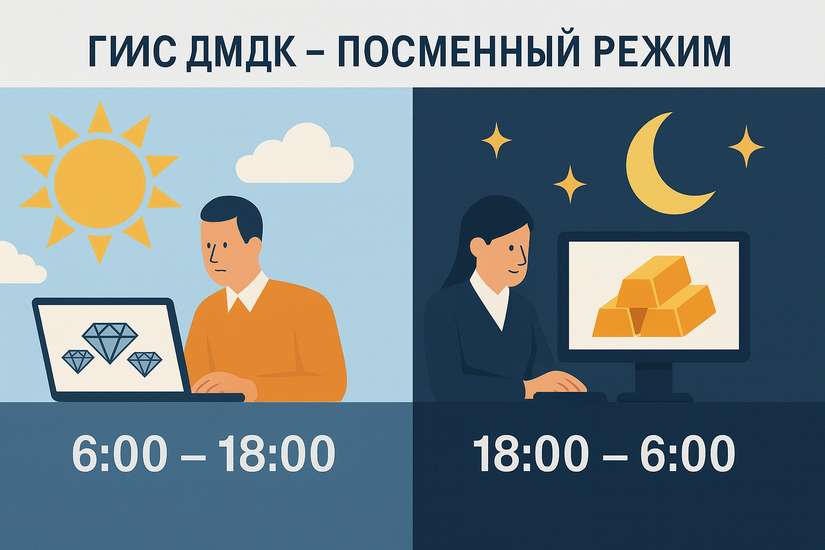 ГИИС ДМДК – ПОСМЕННЫЙ РЕЖИМ

6:00 – 18:00

18:00 – 6:00